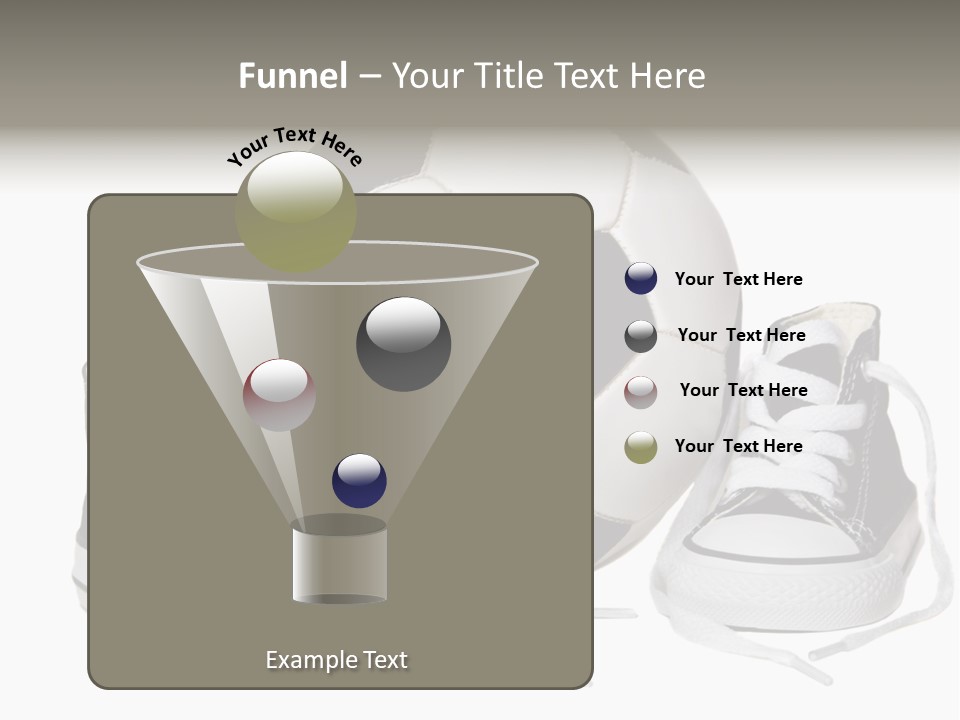 Funnel – Your Title Text Here

Your Text Here

Your Text Here

Your Text Here

Your Text Here

Your Text Here

Example Text